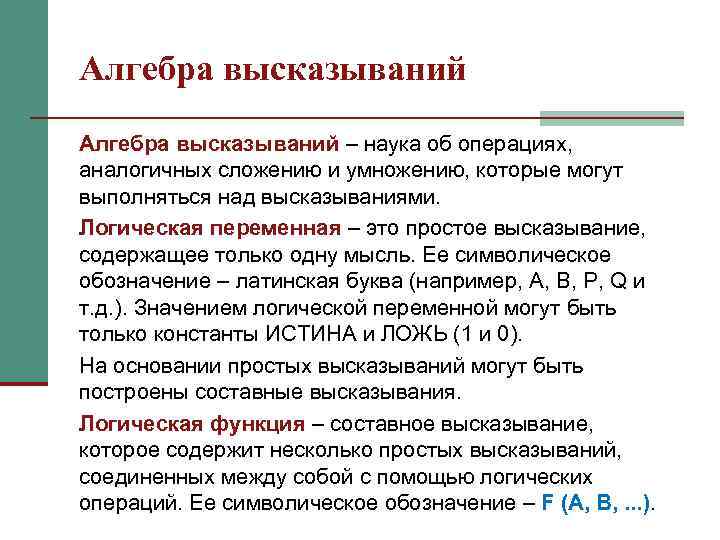 Алгебра высказываний

Алгебра высказываний – наука об операциях, аналогичных сложению и умножению, которые могут выполняться над высказываниями.

Логическая переменная – это простое высказывание, содержащее только одну мысль. Ее символическое обозначение – латинская буква (например, A, B, P, Q и т.д.). Значением логической переменной могут быть только константы ИСТИНА и ЛОЖЬ (1 и 0).

На основании простых высказываний могут быть построены составные высказывания.

Логическая функция – составное высказывание, которое содержит несколько простых высказываний, соединенных между собой с помощью логических операций. Ее символическое обозначение – F (A, B, ...).